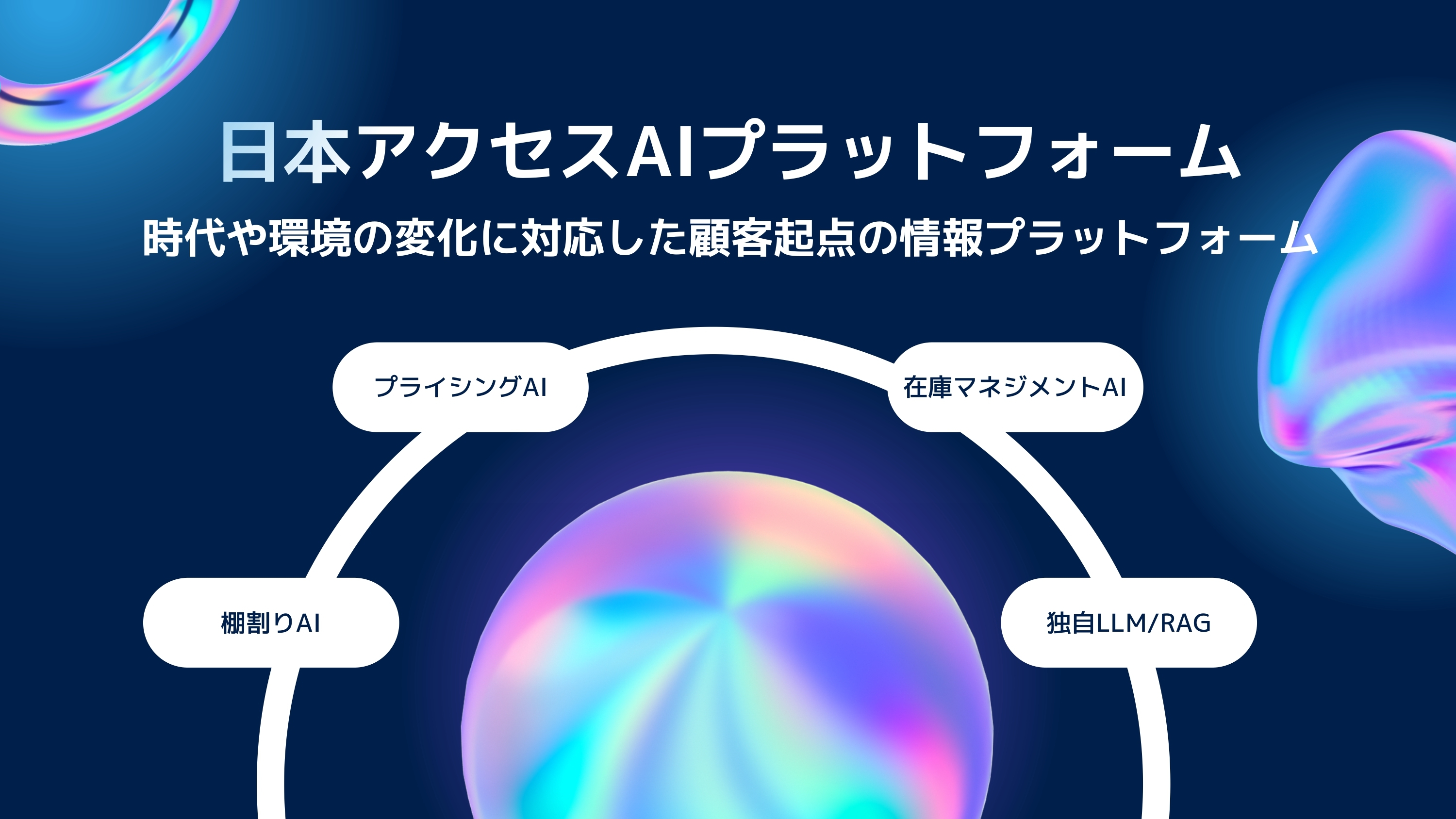 日本アクセスAIプラットフォーム

時代や環境の変化に対応した顧客起点の情報プラットフォーム

プライシングAI

在庫マネジメントAI

棚割りAI

独自LLM/RAG